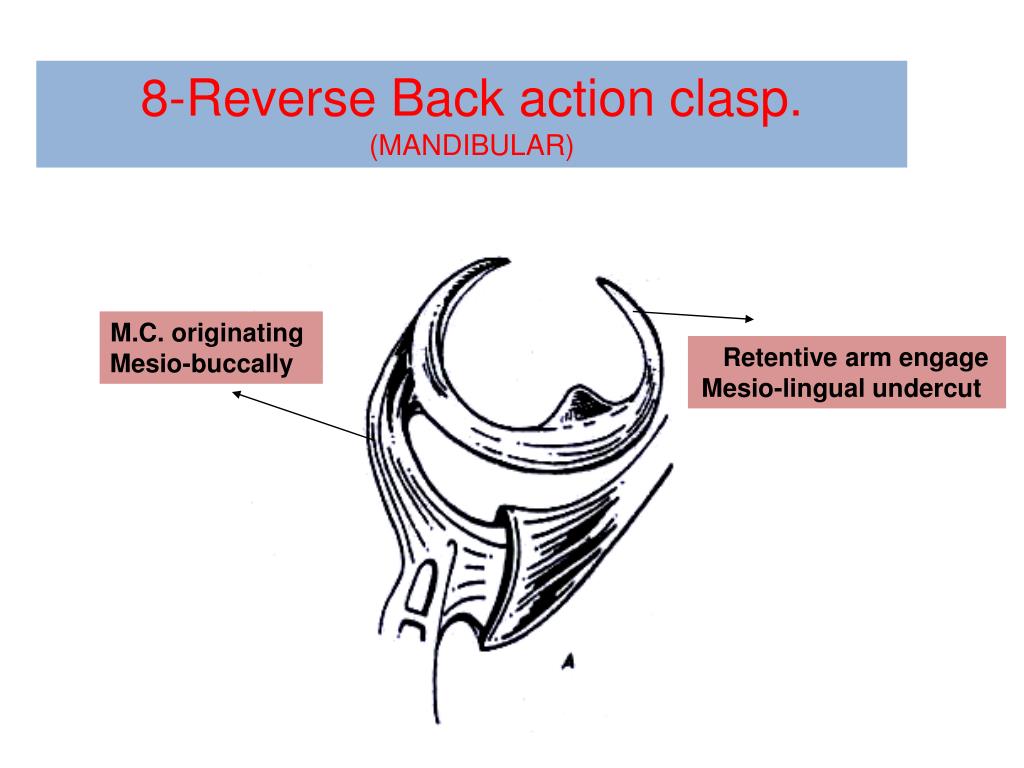 8-Reverse Back action clasp.
(MANDIBULAR)

M.C. originating Mesio-buccally

Retentive arm engage Mesio-lingual undercut

A